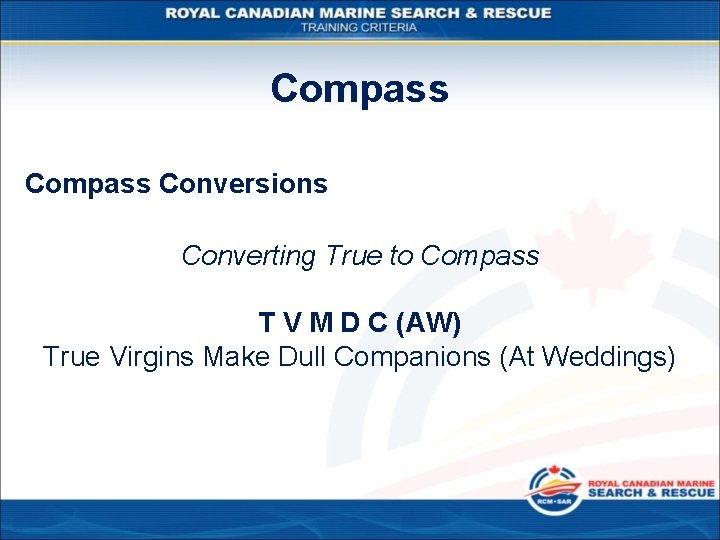 ROYAL CANADIAN MARINE SEARCH & RESCUE
TRAINING CRITERIA

Compass

Compass Conversions

Converting True to Compass

T V M D C (AW)
True Virgins Make Dull Companions (At Weddings)

RCM•SAR
ROYAL CANADIAN MARINE
SEARCH & RESCUE